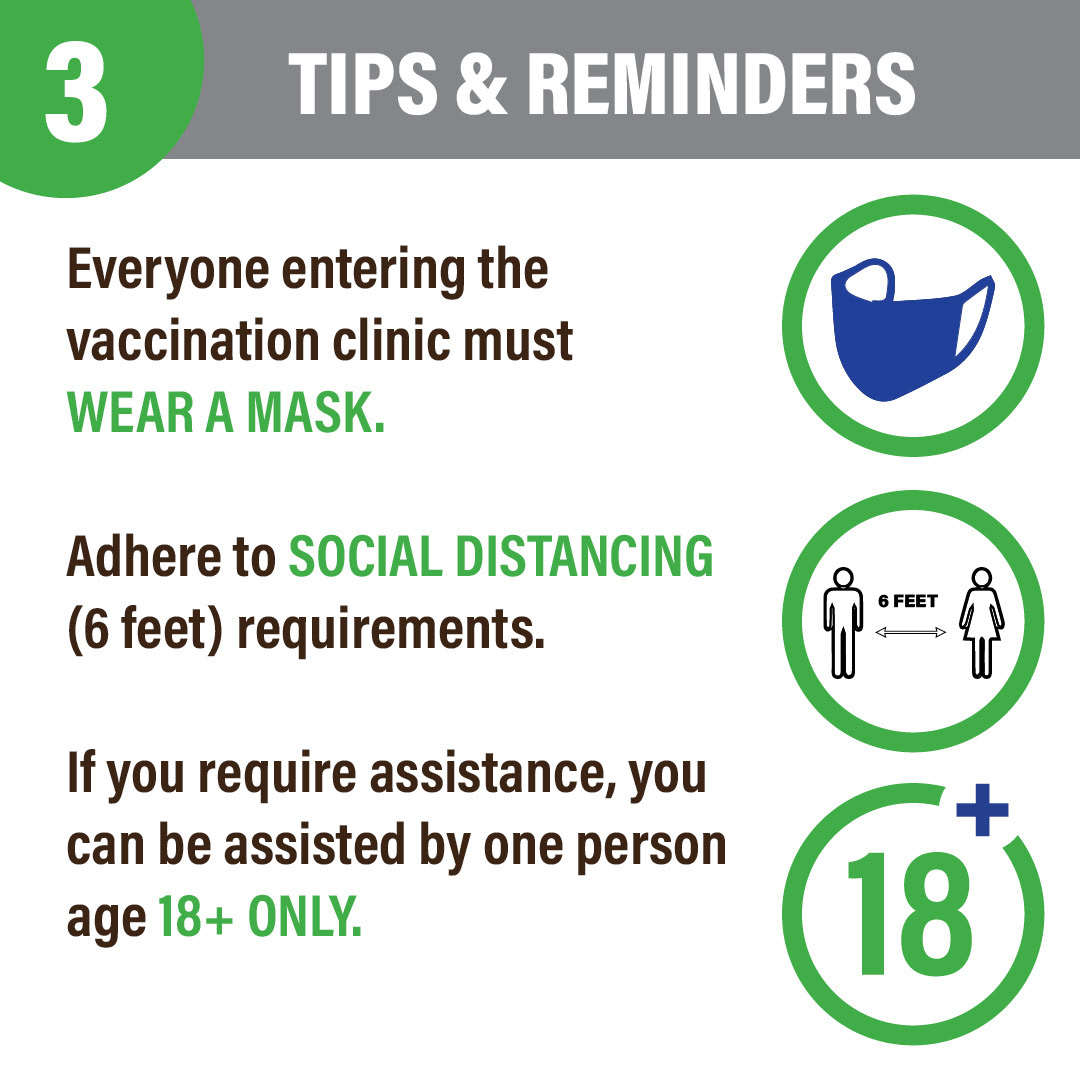 3 TIPS & REMINDERS

Everyone entering the vaccination clinic must WEAR A MASK.

Adhere to SOCIAL DISTANCING (6 feet) requirements.

6 FEET

If you require assistance, you can be assisted by one person age 18+ ONLY.

18+